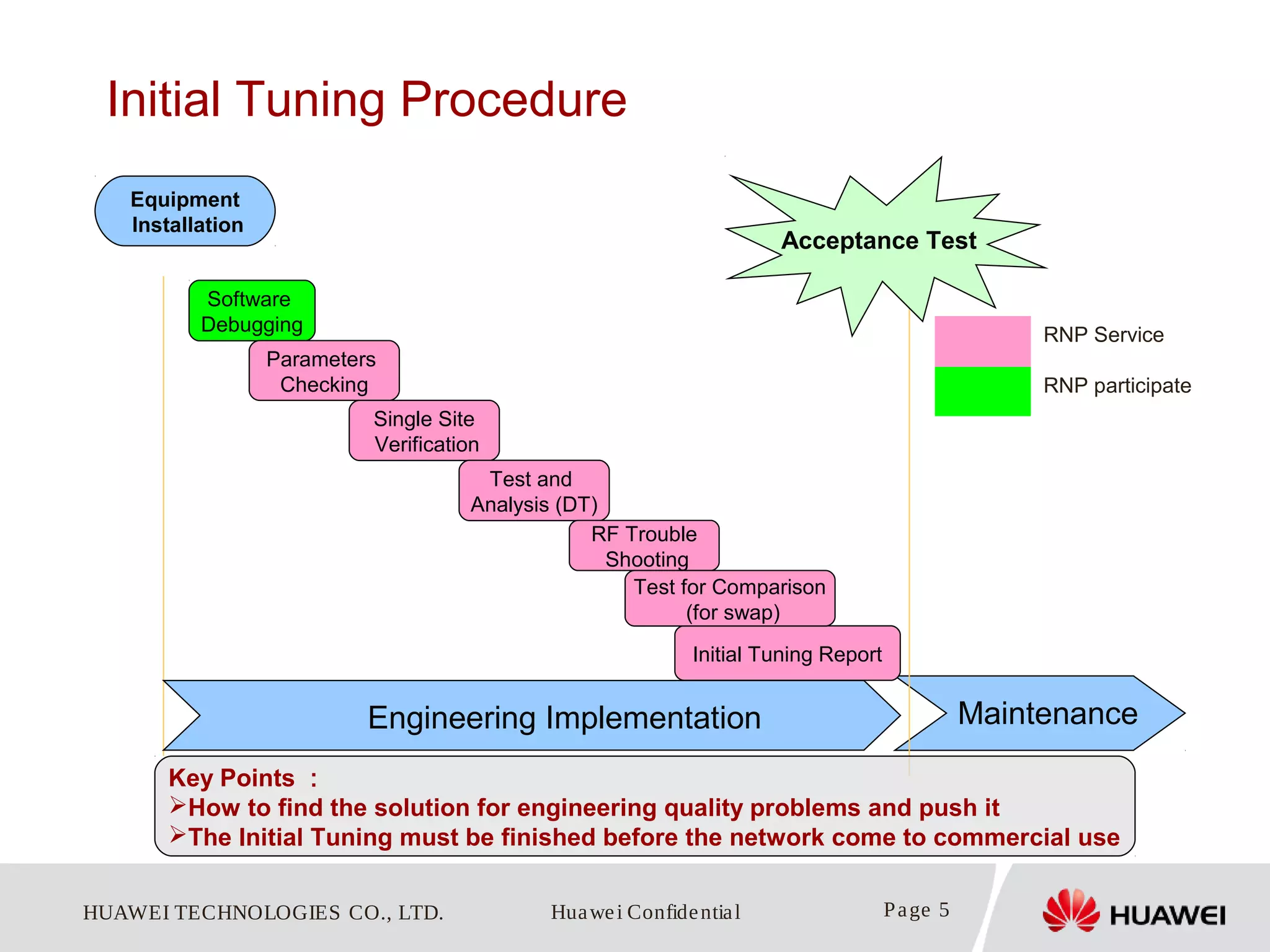 Initial Tuning Procedure

Equipment Installation

Acceptance Test

Software Debugging

Parameters Checking

Single Site Verification

Test and Analysis (DT)

RF Trouble Shooting

Test for Comparison (for swap)

Initial Tuning Report

RNP Service

RNP participate

Engineering Implementation

Maintenance

Key Points ：
➢How to find the solution for engineering quality problems and push it
➢The Initial Tuning must be finished before the network come to commercial use

HUAWEI TECHNOLOGIES CO., LTD.

Huawei Confidential

Page 5

HUAWEI